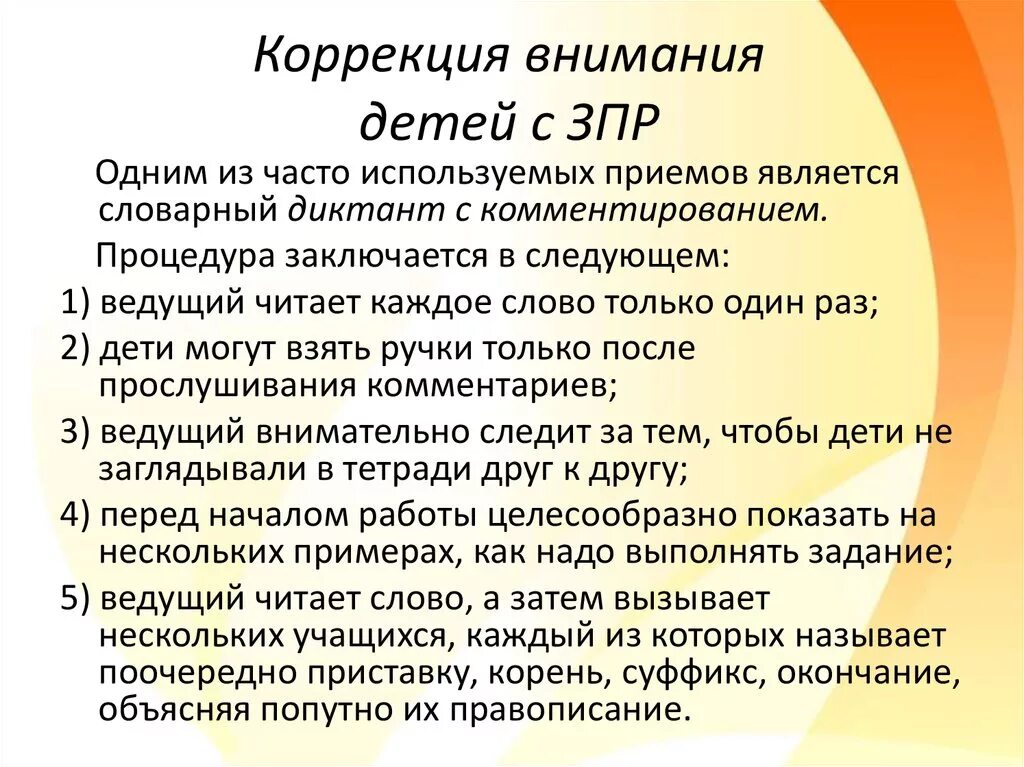 Коррекция внимания детей с ЗПР

Одним из часто используемых приемов является словарный диктант с комментированием.

Процедура заключается в следующем:

1) ведущий читает каждое слово только один раз;

2) дети могут взять ручки только после прослушивания комментариев;

3) ведущий внимательно следит за тем, чтобы дети не заглядывали в тетради друг к другу;

4) перед началом работы целесообразно показать на нескольких примерах, как надо выполнять задание;

5) ведущий читает слово, а затем вызывает нескольких учащихся, каждый из которых называет поочередно приставку, корень, суффикс, окончание, объясняя попутно их правописание.